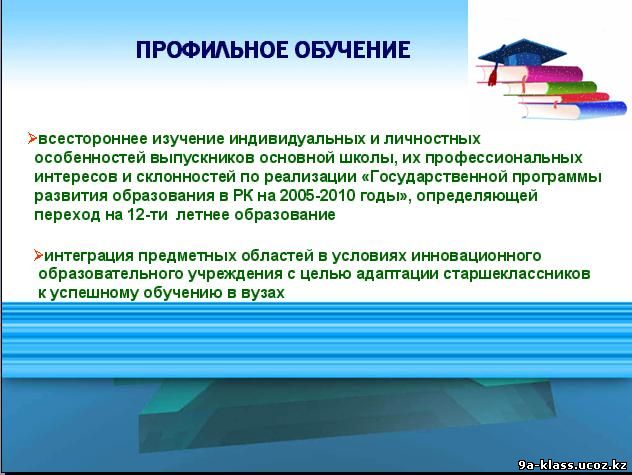 ПРОФИЛЬНОЕ ОБУЧЕНИЕ

➢всестороннее изучение индивидуальных и личностных особенностей выпускников основной школы, их профессиональных интересов и склонностей по реализации «Государственной программы развития образования в РК на 2005-2010 годы», определяющей переход на 12-ти летнее образование

➢интеграция предметных областей в условиях инновационного образовательного учреждения с целью адаптации старшеклассников к успешному обучению в вузах

9a-klass.ucoz.kz